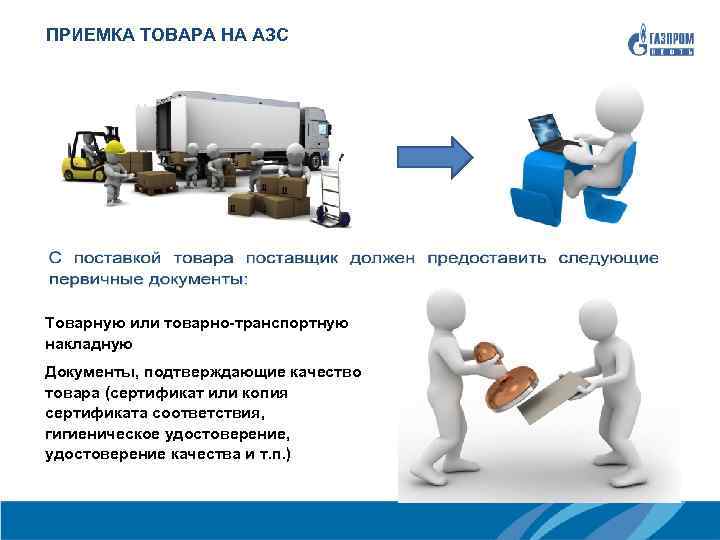 ПРИЕМКА ТОВАРА НА АЗС

ГАЗПРОМ НЕФТЬ

С поставкой товара поставщик должен предоставить следующие первичные документы:

Товарную или товарно-транспортную накладную

Документы, подтверждающие качество товара (сертификат или копия сертификата соответствия, гигиеническое удостоверение, удостоверение качества и т.п.)